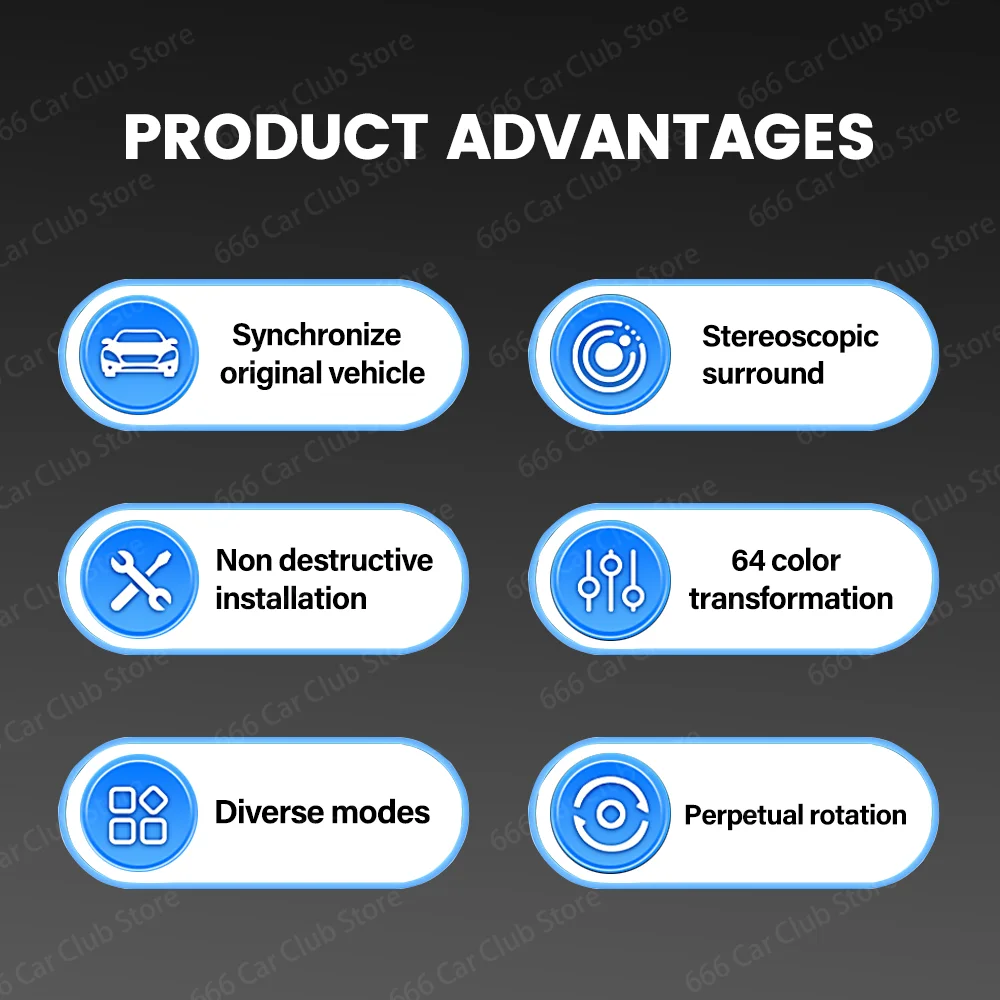 PRODUCT ADVANTAGES

Synchronize original vehicle

Stereoscopic surround

Non destructive installation

64 color transformation

Diverse modes

Perpetual rotation

666 Car Club Store